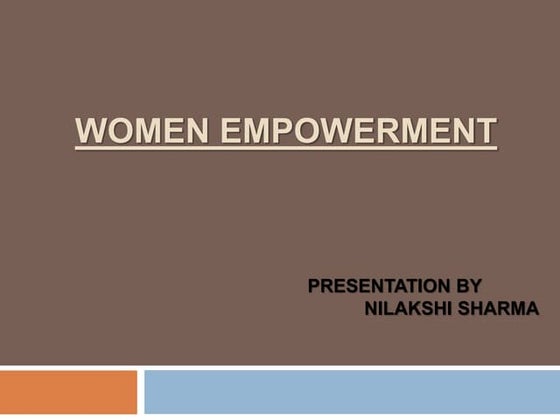 WOMEN EMPOWERMENT

PRESENTATION BY
NILAKSHI SHARMA